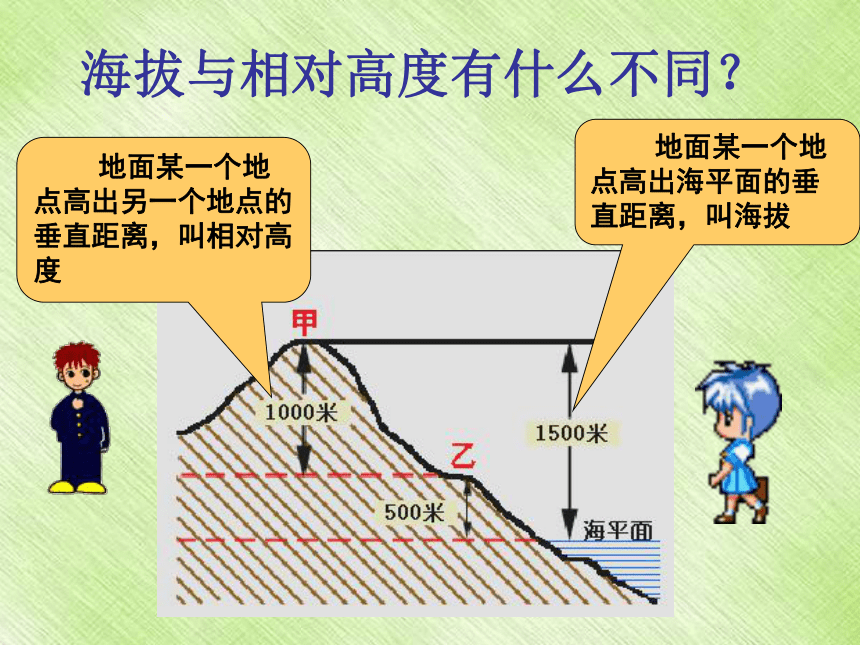 海拔与相对高度有什么不同？

地面某一个地点高出另一个地点的垂直距离，叫相对高度

地面某一个地点高出海平面的垂直距离，叫海拔

甲

1000米

乙

500米

1500米

海平面